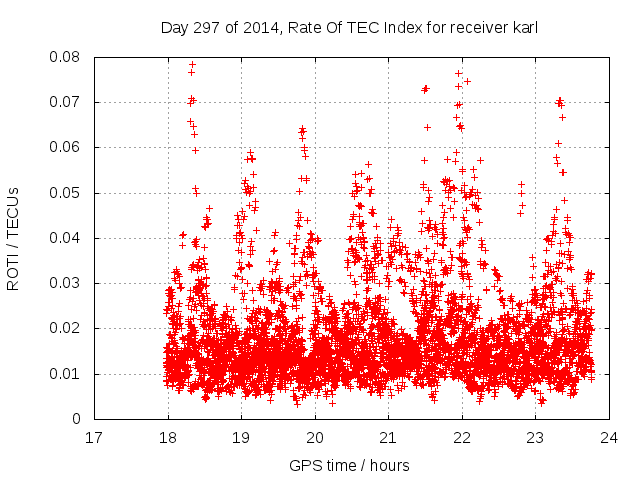 Day 297 of 2014, Rate Of TEC Index for receiver karl

ROTI / TECUs

0.08
0.07
0.06
0.05
0.04
0.03
0.02
0.01
0

17
18
19
20
21
22
23
24

GPS time / hours